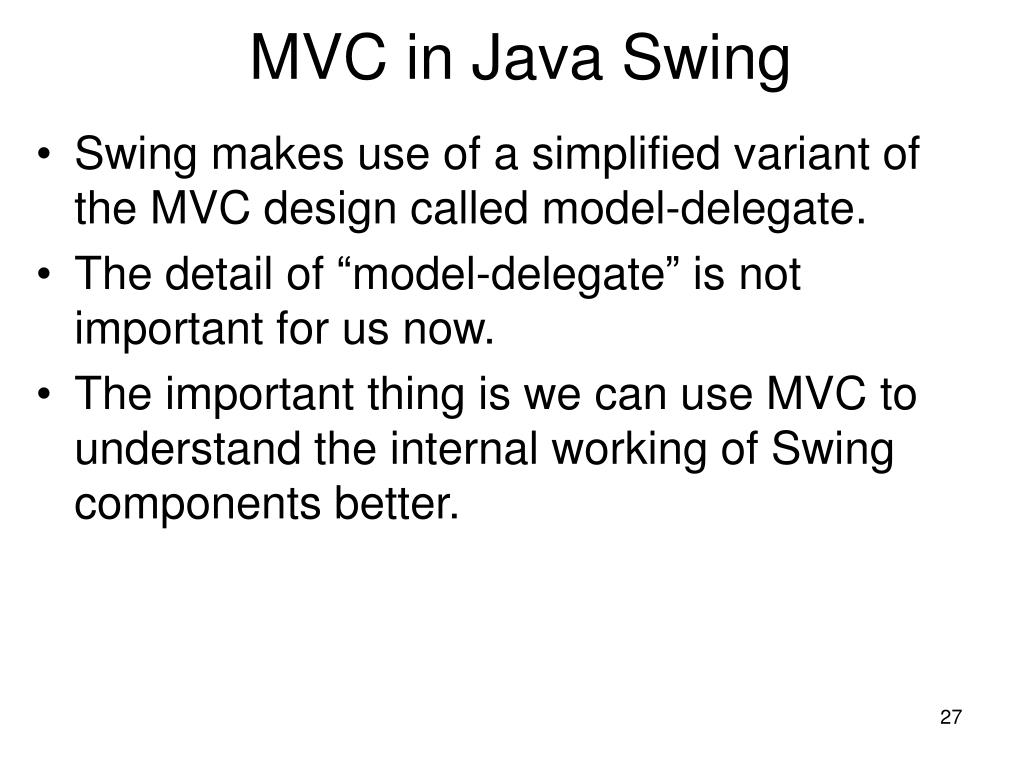 MVC in Java Swing

• Swing makes use of a simplified variant of the MVC design called model-delegate.
• The detail of “model-delegate” is not important for us now.
• The important thing is we can use MVC to understand the internal working of Swing components better.

27